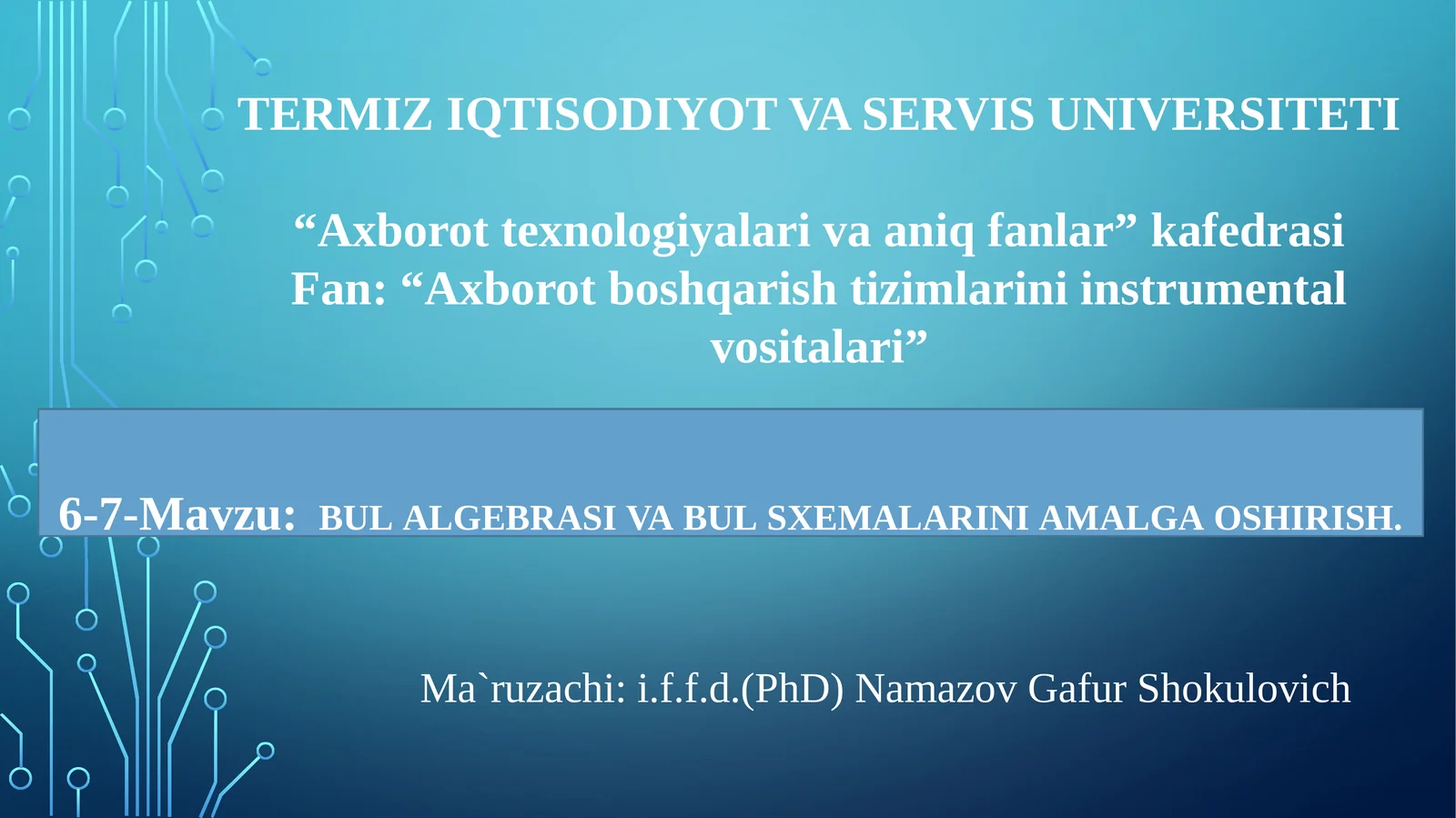 TERMIZ IQTISODIYOT VA SERVIS UNIVERSITETI

“Axborot texnologiyalari va aniq fanlar” kafedrasi
Fan: “Axborot boshqarish tizimlarini instrumental vositalari”

6-7-Mavzu: BUL ALGEBRASI VA BUL SXEMALARINI AMALGA OSHIRISH.

Ma`ruzachi: i.f.f.d.(PhD) Namazov Gafur Shokulovich